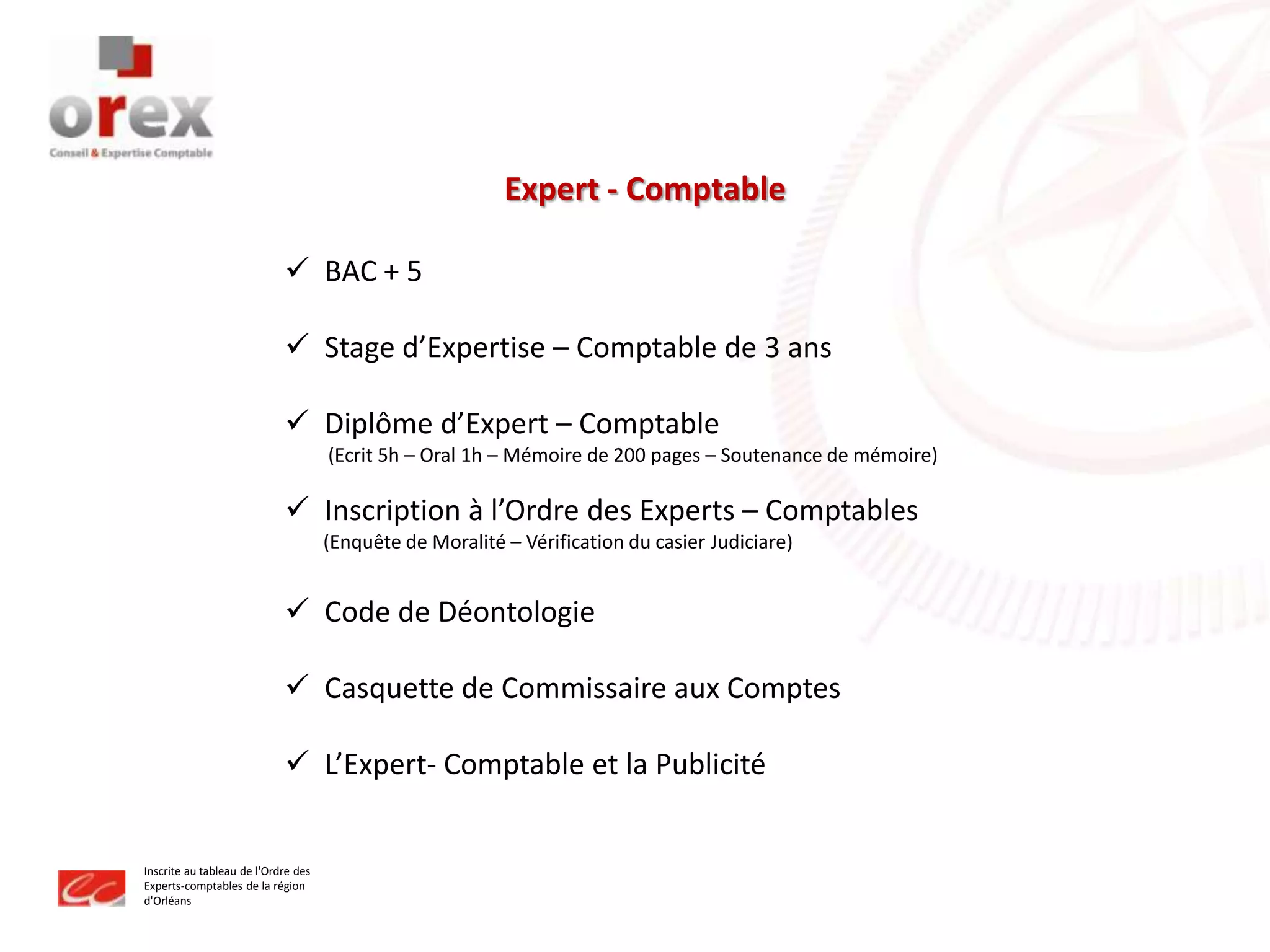 orex
Conseil & Expertise Comptable

Expert - Comptable

✓ BAC + 5

✓ Stage d’Expertise – Comptable de 3 ans

✓ Diplôme d’Expert – Comptable
(Ecrit 5h – Oral 1h – Mémoire de 200 pages – Soutenance de mémoire)

✓ Inscription à l’Ordre des Experts – Comptables
(Enquête de Moralité – Vérification du casier Judiciare)

✓ Code de Déontologie

✓ Casquette de Commissaire aux Comptes

✓ L’Expert- Comptable et la Publicité

Inscrite au tableau de l'Ordre des Experts-comptables de la région d'Orléans